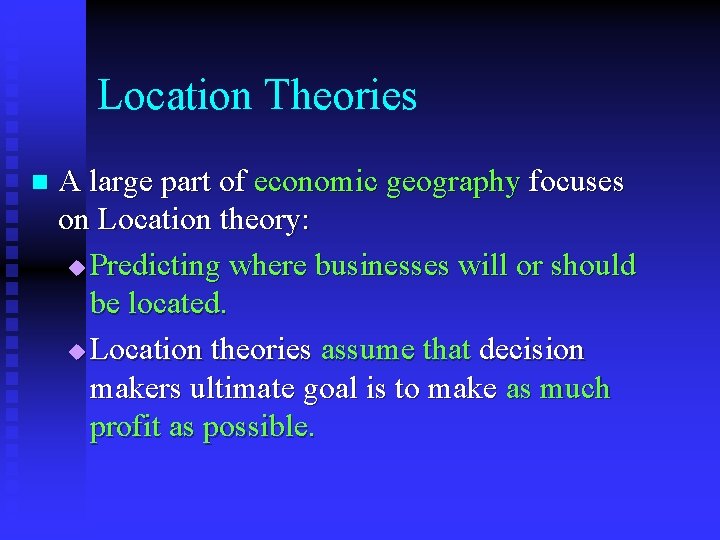 Location Theories

A large part of economic geography focuses on Location theory:

Predicting where businesses will or should be located.

Location theories assume that decision makers ultimate goal is to make as much profit as possible.